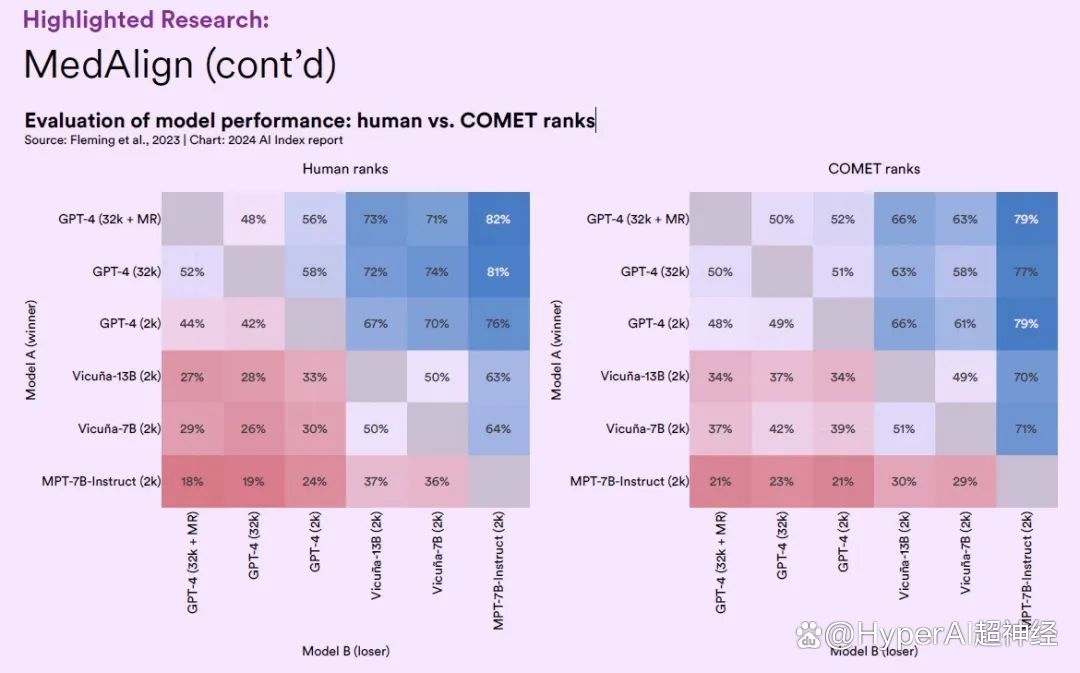 Highlighted Research:

MedAlign (cont'd)

Evaluation of model performance: human vs. COMET ranks

Source: Fleming et al., 2023 | Chart: 2024 AI Index report

Human ranks

Model A (winner)

| | GPT-4 (32k + MR) | GPT-4 (32k) | GPT-4 (2k) | Vicuña-13B (2k) | Vicuña-7B (2k) | MPT-7B-Instruct (2k) |
|---|---|---|---|---|---|---|
| GPT-4 (32k + MR) | | 48% | 56% | 73% | 71% | 82% |
| GPT-4 (32k) | 52% | | 58% | 72% | 74% | 81% |
| GPT-4 (2k) | 44% | 42% | | 67% | 70% | 76% |
| Vicuña-13B (2k) | 27% | 28% | 33% | | 50% | 63% |
| Vicuña-7B (2k) | 29% | 26% | 30% | 50% | | 64% |
| MPT-7B-Instruct (2k) | 18% | 19% | 24% | 37% | 36% | |

Model B (loser)

COMET ranks

Model A (winner)

| | GPT-4 (32k + MR) | GPT-4 (32k) | GPT-4 (2k) | Vicuña-13B (2k) | Vicuña-7B (2k) | MPT-7B-Instruct (2k) |
|---|---|---|---|---|---|---|
| GPT-4 (32k + MR) | | 50% | 52% | 66% | 63% | 79% |
| GPT-4 (32k) | 50% | | 51% | 63% | 58% | 77% |
| GPT-4 (2k) | 48% | 49% | | 66% | 61% | 79% |
| Vicuña-13B (2k) | 34% | 37% | 34% | | 49% | 70% |
| Vicuña-7B (2k) | 37% | 42% | 39% | 51% | | 71% |
| MPT-7B-Instruct (2k) | 21% | 23% | 21% | 30% | 29% | |

Model B (loser)

@HyperAI超神经